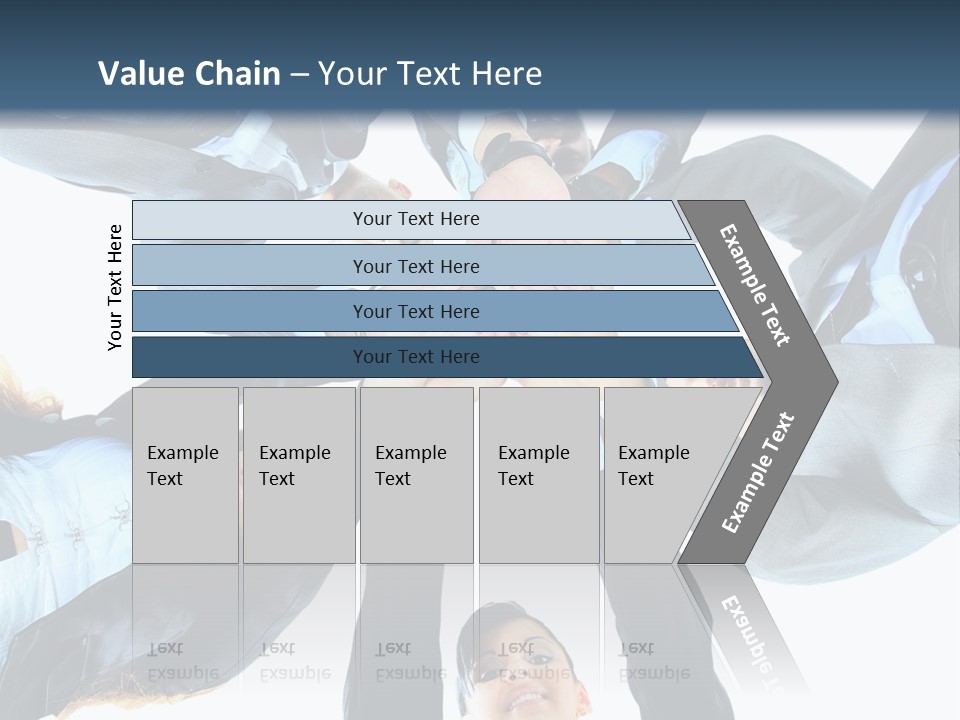 Value Chain – Your Text Here

Your Text Here

Your Text Here

Your Text Here

Your Text Here

Your Text Here

Example Text

Example Text

Example Text

Example Text

Example Text

Example Text

Example Text